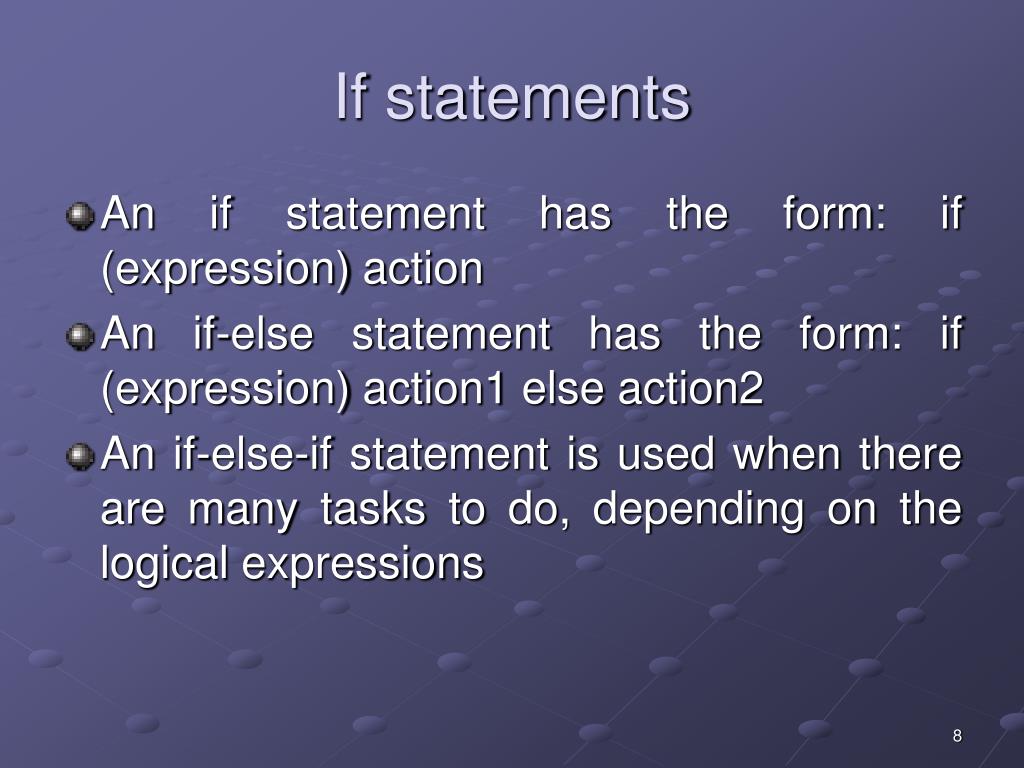 If statements

An if statement has the form: if (expression) action

An if-else statement has the form: if (expression) action1 else action2

An if-else-if statement is used when there are many tasks to do, depending on the logical expressions

8